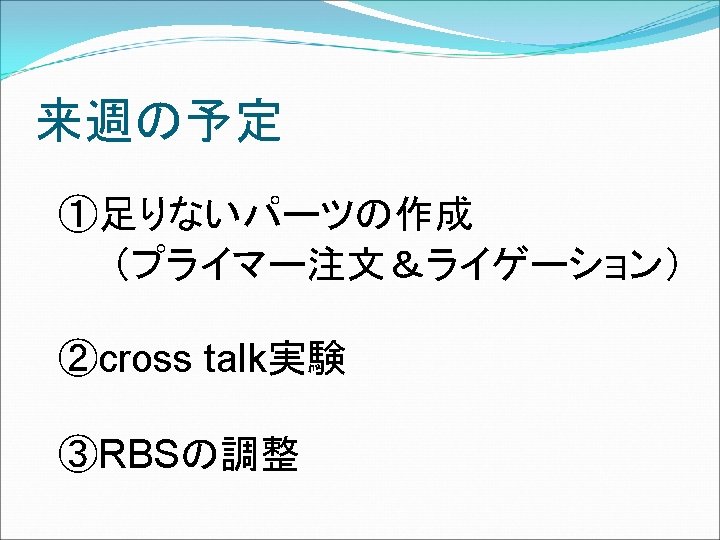 来週の予定

①足りないパーツの作成
（プライマー注文＆ライゲーション）

②cross talk実験

③RBSの調整